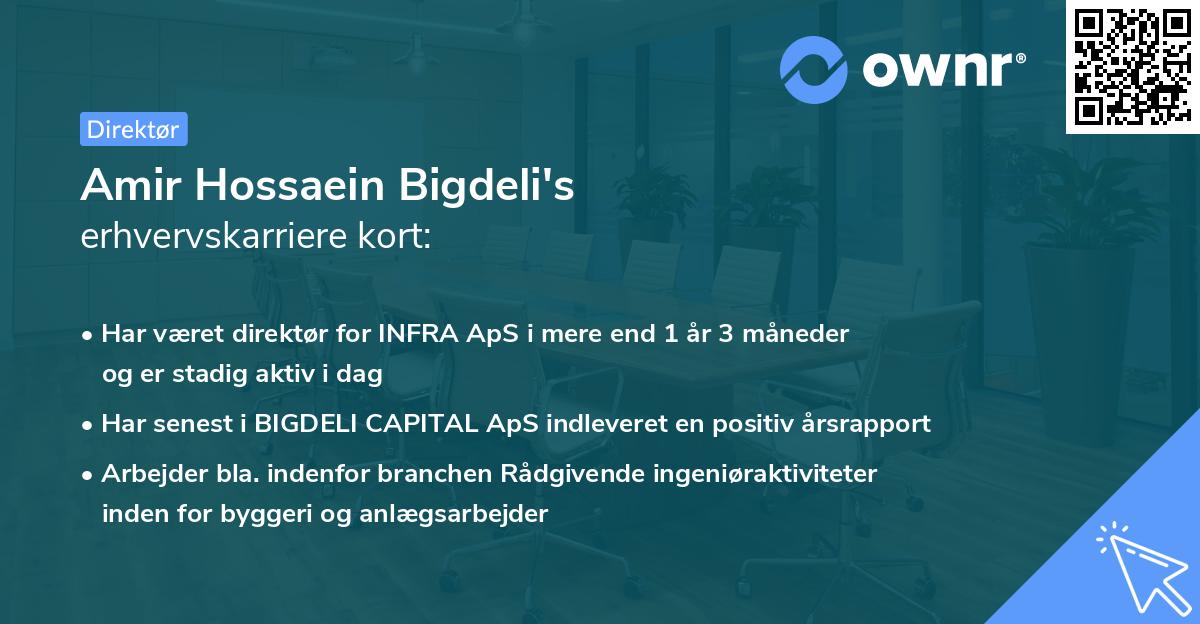 ownr®

Direktør

Amir Hossaein Bigdeli's
erhvervskarriere kort:

• Har været direktør for INFRA ApS i mere end 1 år 3 måneder og er stadig aktiv i dag
• Har senest i BIGDELI CAPITAL ApS indleveret en positiv årsrapport
• Arbejder bla. indenfor branchen Rådgivende ingeniøraktiviteter inden for byggeri og anlægsarbejder